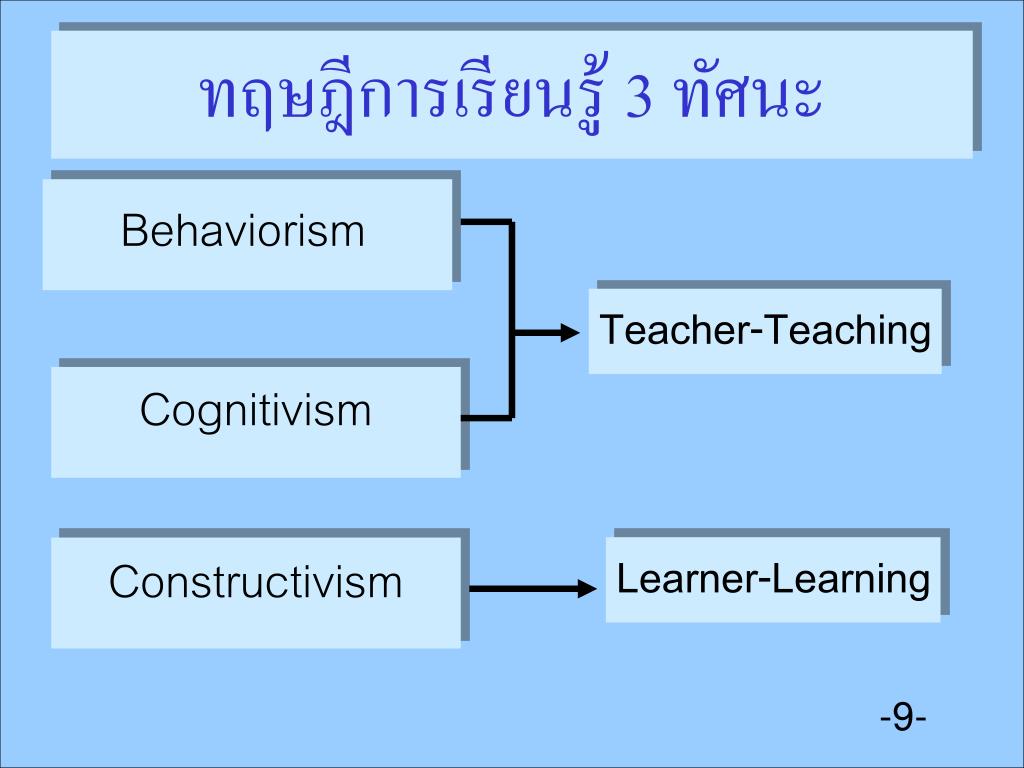 ทฤษฎีการเรียนรู้ 3 ทัศนะ

Behaviorism

Cognitivism

Teacher-Teaching

Constructivism

Learner-Learning

-9-